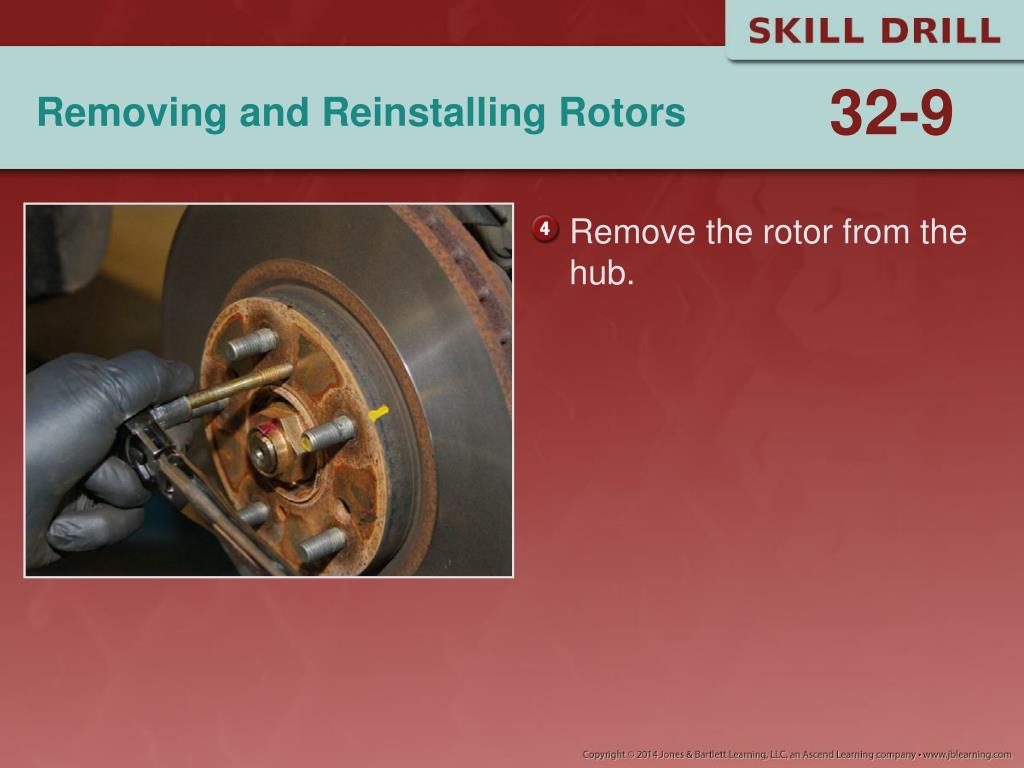 SKILL DRILL

Removing and Reinstalling Rotors

32-9

4 Remove the rotor from the hub.

Copyright © 2014 Jones & Bartlett Learning, LLC, an Ascend Learning company • www.jblearning.com